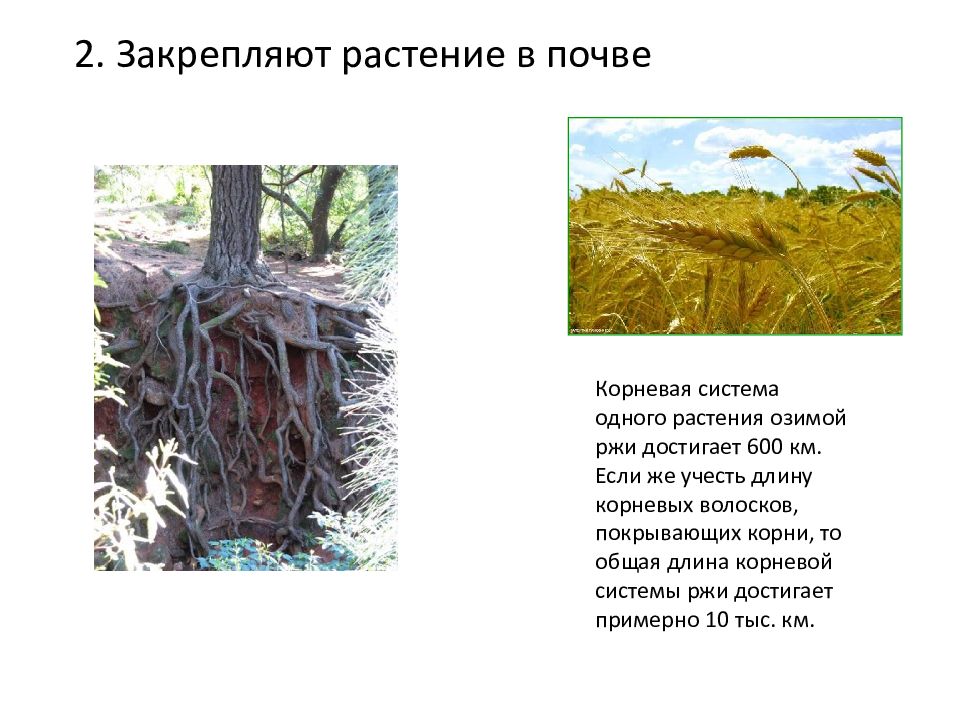 2. Закрепляют растение в почве

Корневая система одного растения озимой ржи достигает 600 км. Если же учесть длину корневых волосков, покрывающих корни, то общая длина корневой системы ржи достигает примерно 10 тыс. км.